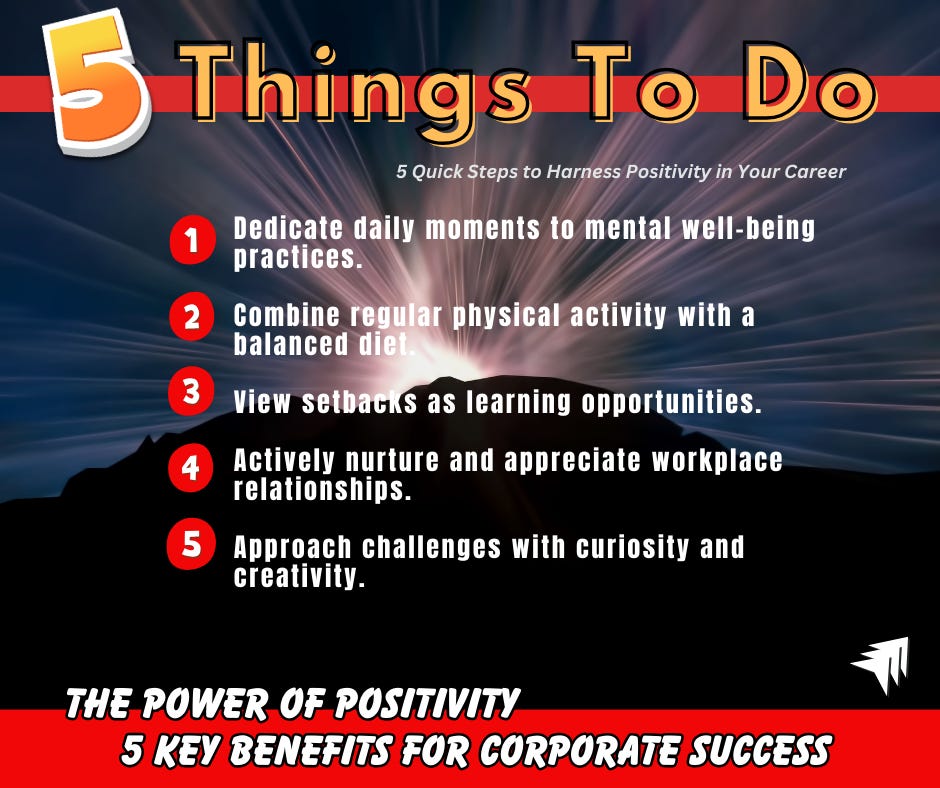 5 Things To Do

5 Quick Steps to Harness Positivity in Your Career

1 Dedicate daily moments to mental well-being practices.

2 Combine regular physical activity with a balanced diet.

3 View setbacks as learning opportunities.

4 Actively nurture and appreciate workplace relationships.

5 Approach challenges with curiosity and creativity.

THE POWER OF POSITIVITY
5 KEY BENEFITS FOR CORPORATE SUCCESS